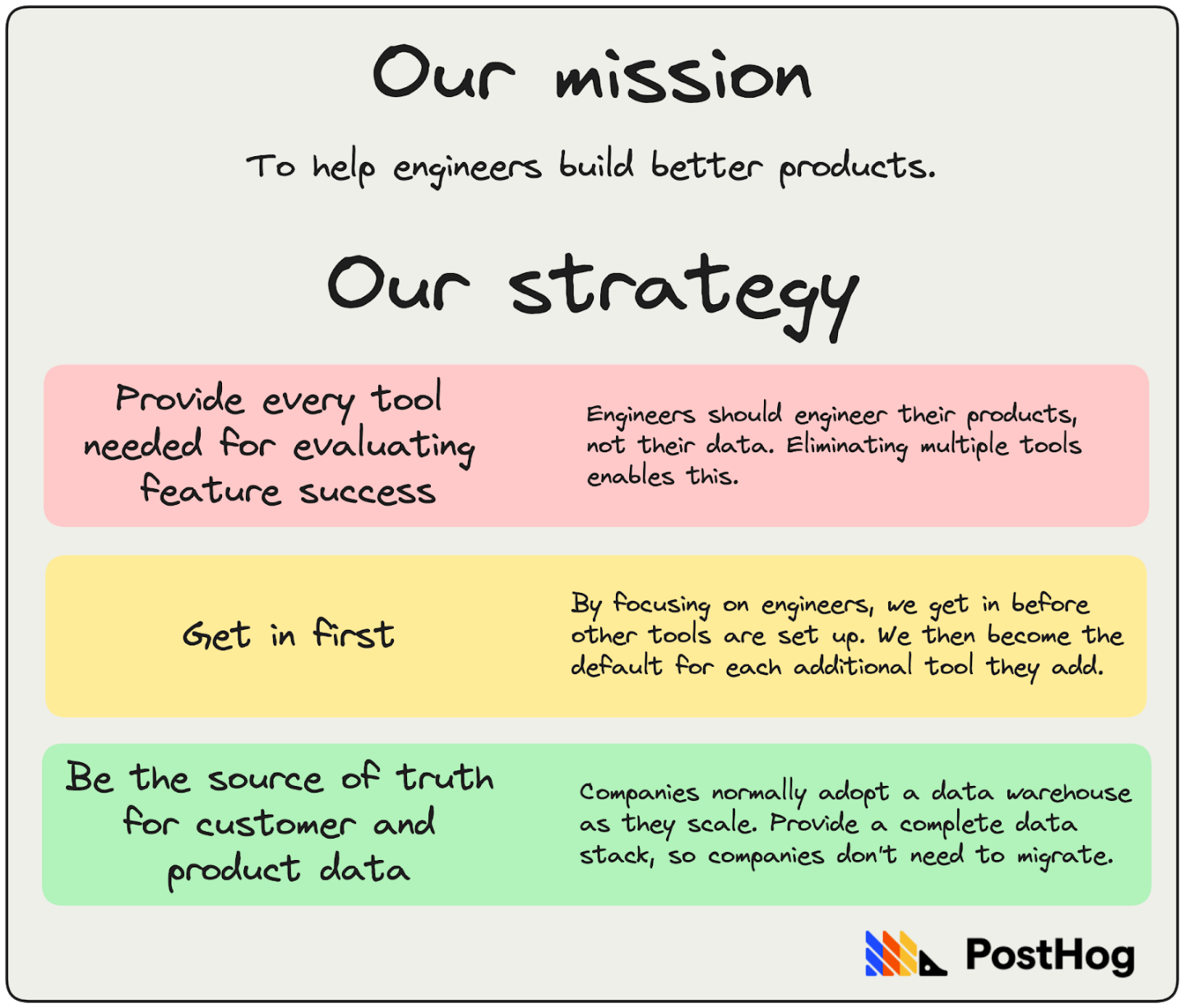 Our mission

To help engineers build better products.

Our strategy

Provide every tool needed for evaluating feature success

Engineers should engineer their products, not their data. Eliminating multiple tools enables this.

Get in first

By focusing on engineers, we get in before other tools are set up. We then become the default for each additional tool they add.

Be the source of truth for customer and product data

Companies normally adopt a data warehouse as they scale. Provide a complete data stack, so companies don't need to migrate.

PostHog